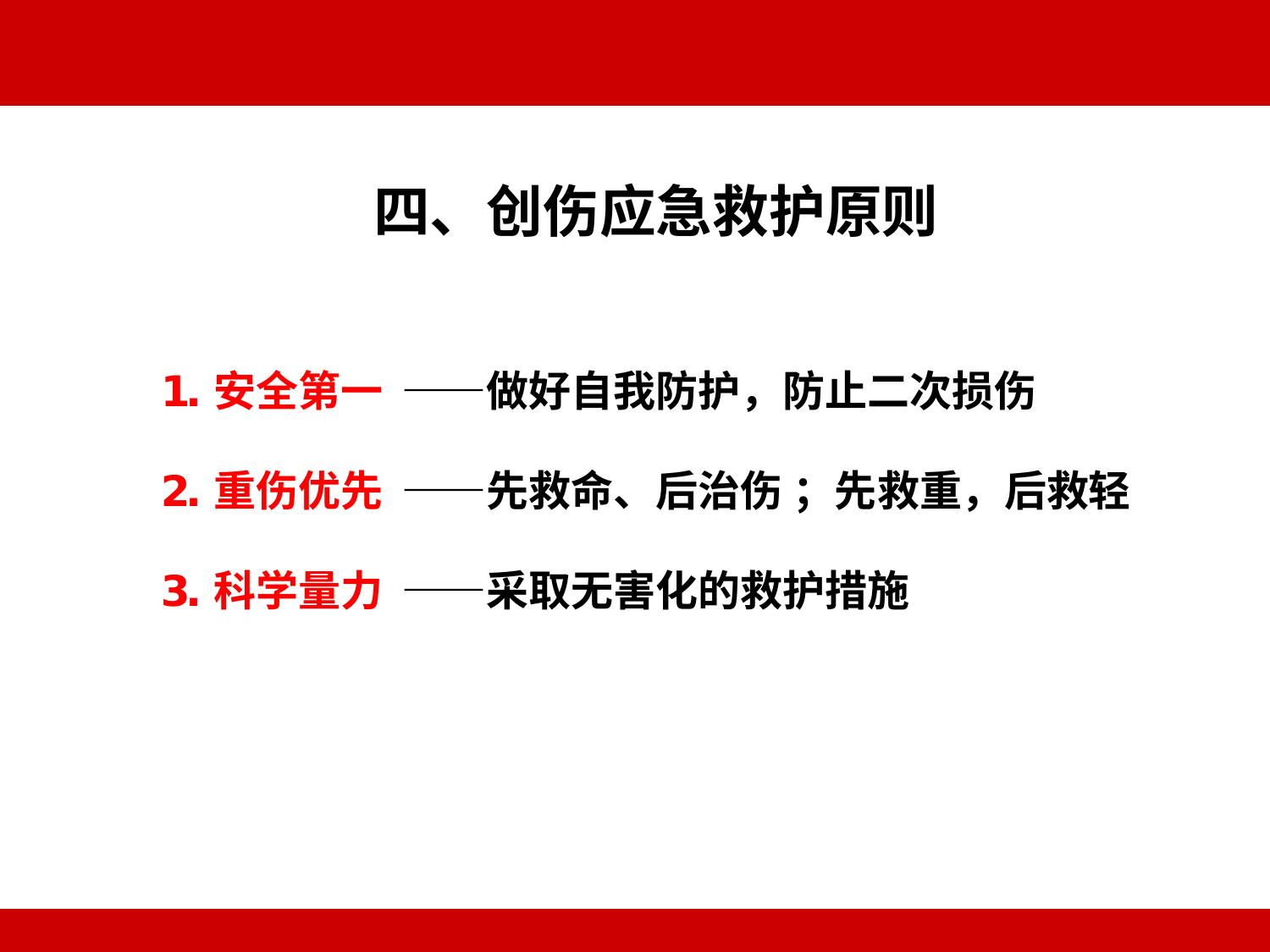 四、创伤应急救护原则

1. 安全第一 ——做好自我防护，防止二次损伤

2. 重伤优先 ——先救命、后治伤；先救重，后救轻

3. 科学量力 ——采取无害化的救护措施